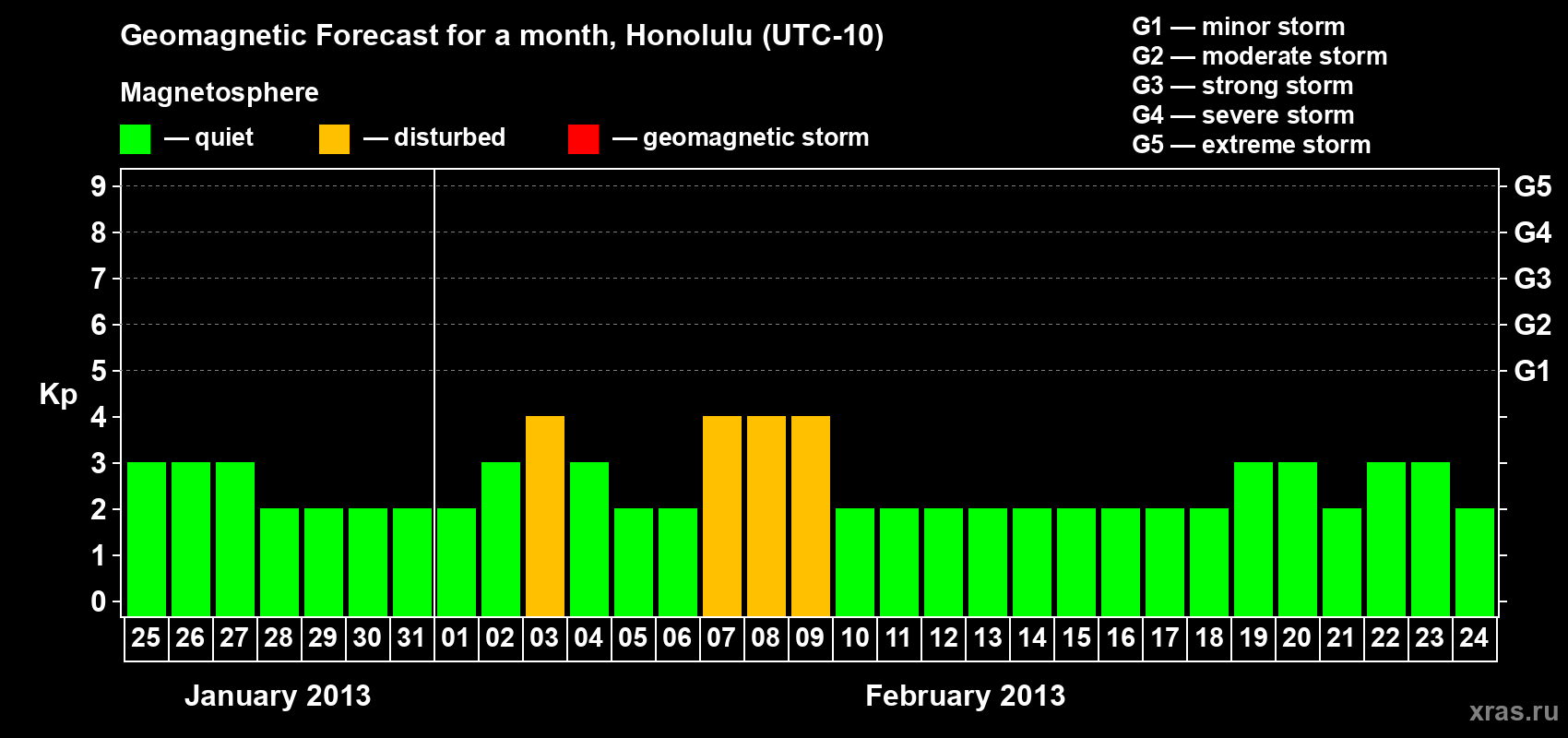 Geomagnetic Forecast for a month, Honolulu (UTC-10)

Magnetosphere

— quiet — disturbed — geomagnetic storm

G1 — minor storm
G2 — moderate storm
G3 — strong storm
G4 — severe storm
G5 — extreme storm

Kp

9 8 7 6 5 4 3 2 1 0

G5 G4 G3 G2 G1

25 26 27 28 29 30 31 01 02 03 04 05 06 07 08 09 10 11 12 13 14 15 16 17 18 19 20 21 22 23 24

January 2013

February 2013

xras.ru